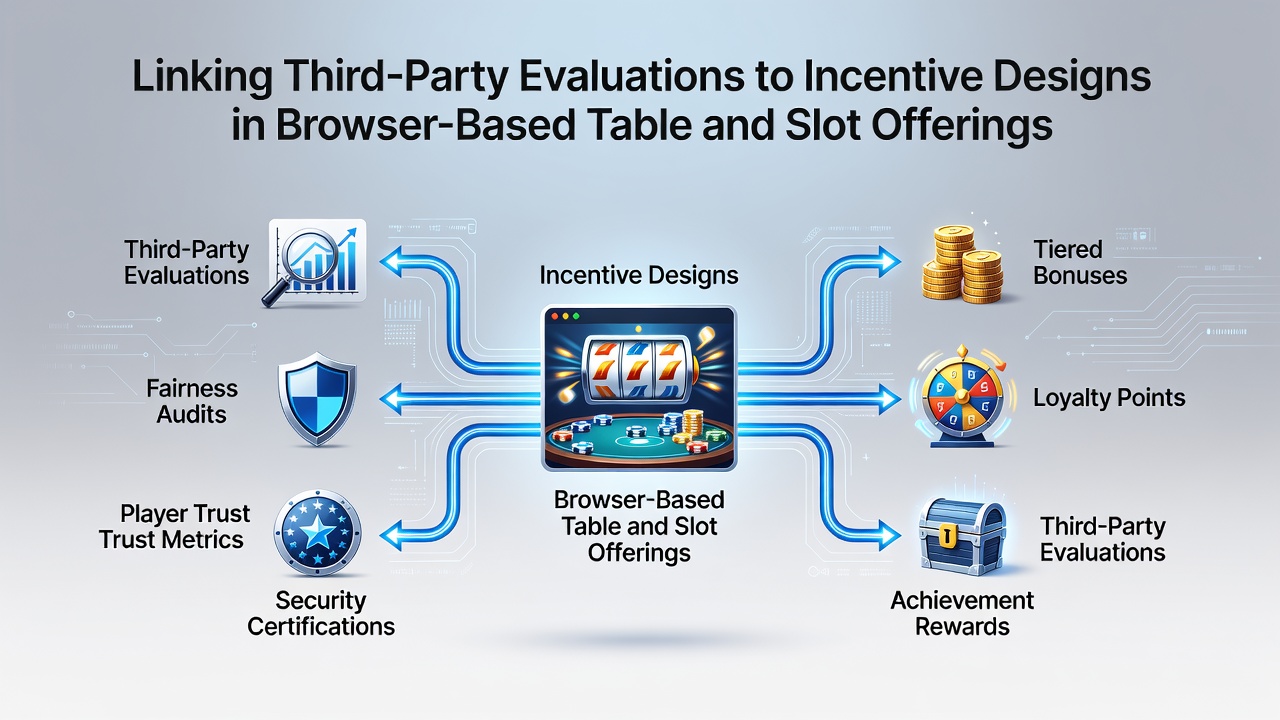 Linking Third-Party Evaluations to Incentive Designs in Browser-Based Table and Slot Offerings

Third-Party Evaluations

Fairness Audits

Player Trust Trust Metrics

Security Certifications

Incentive Designs

Browser-Based Table and Slot Offerings

Tiered Bonuses

Loyalty Points

Third-Party Evaluations

Achievement Rewards